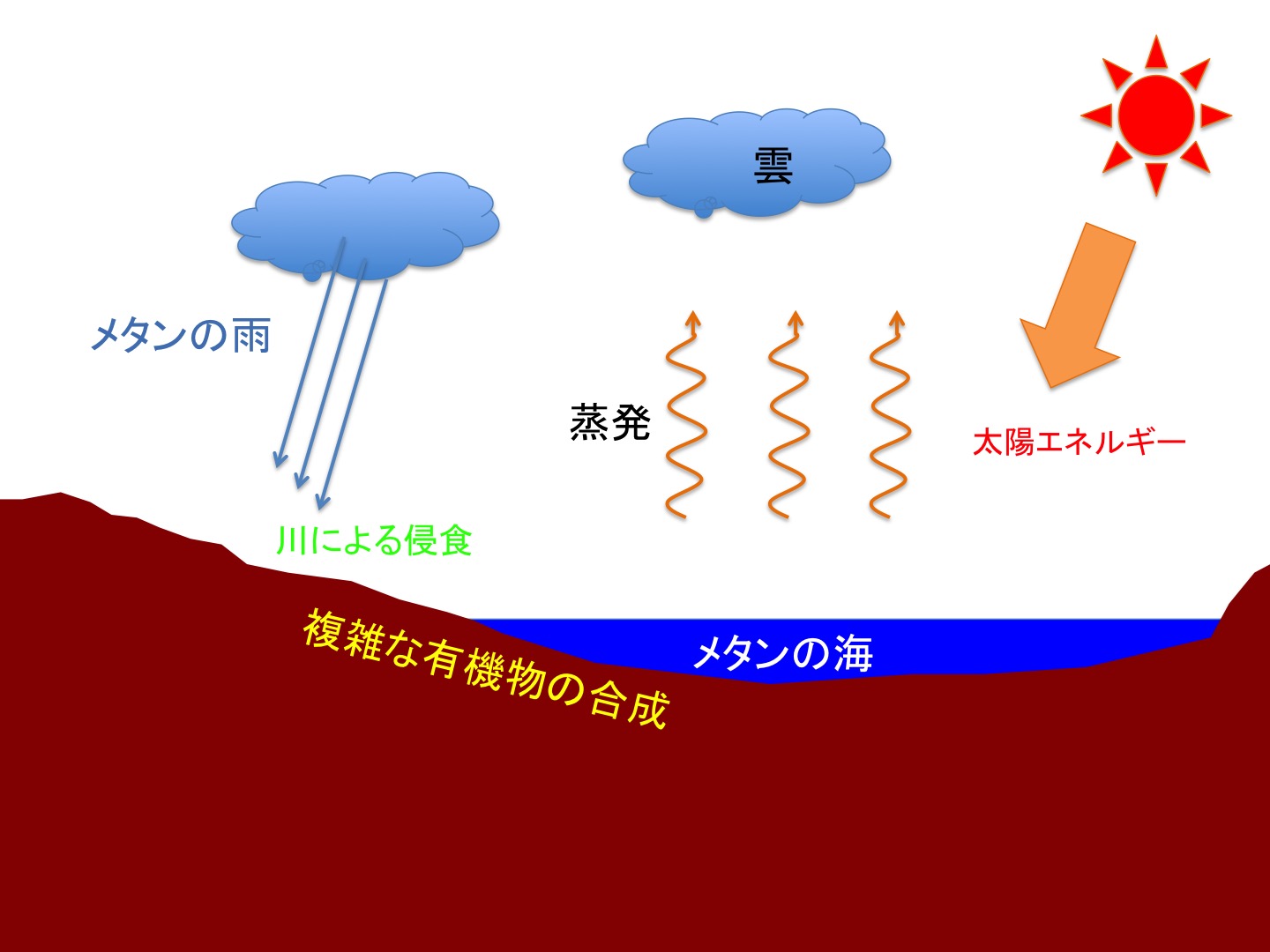 雲

メタンの雨

蒸発

太陽エネルギー

川による侵食

複雑な有機物の合成

メタンの海